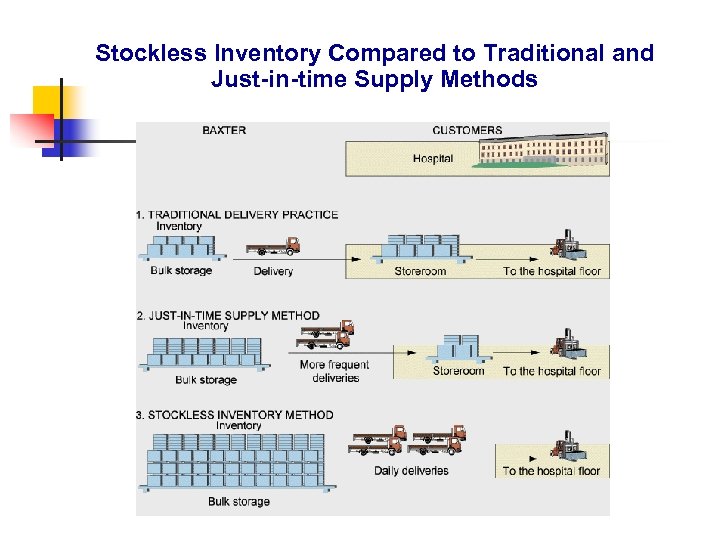 Stockless Inventory Compared to Traditional and Just-in-time Supply Methods

BAXTER

CUSTOMERS

Hospital

1. TRADITIONAL DELIVERY PRACTICE

Inventory

Bulk storage

Delivery

Storeroom

To the hospital floor

2. JUST-IN-TIME SUPPLY METHOD

Inventory

Bulk storage

More frequent deliveries

Storeroom

To the hospital floor

3. STOCKLESS INVENTORY METHOD

Inventory

Bulk storage

Daily deliveries

To the hospital floor